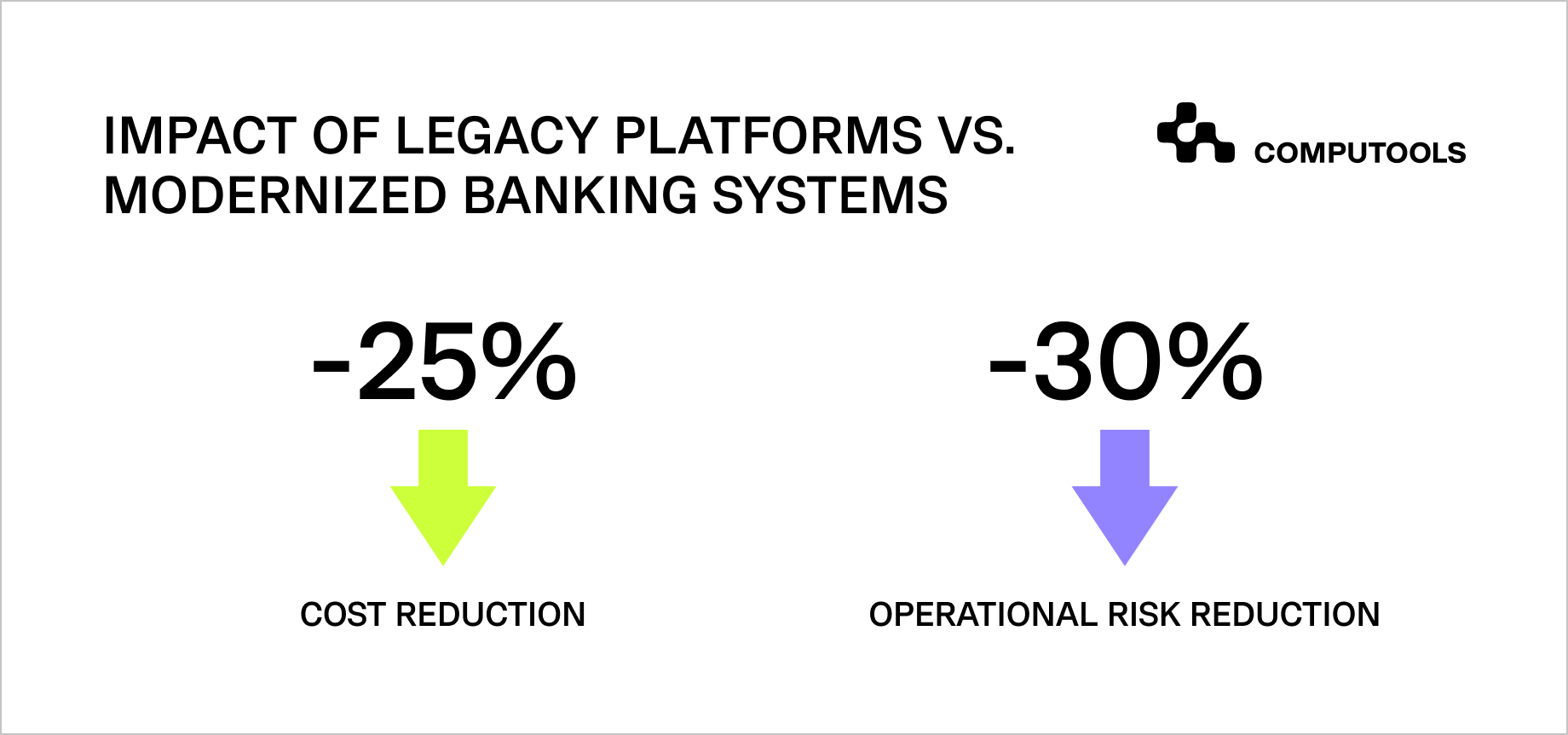 IMPACT OF LEGACY PLATFORMS VS. MODERNIZED BANKING SYSTEMS

COMPUTOOLS

-25%

COST REDUCTION

-30%

OPERATIONAL RISK REDUCTION